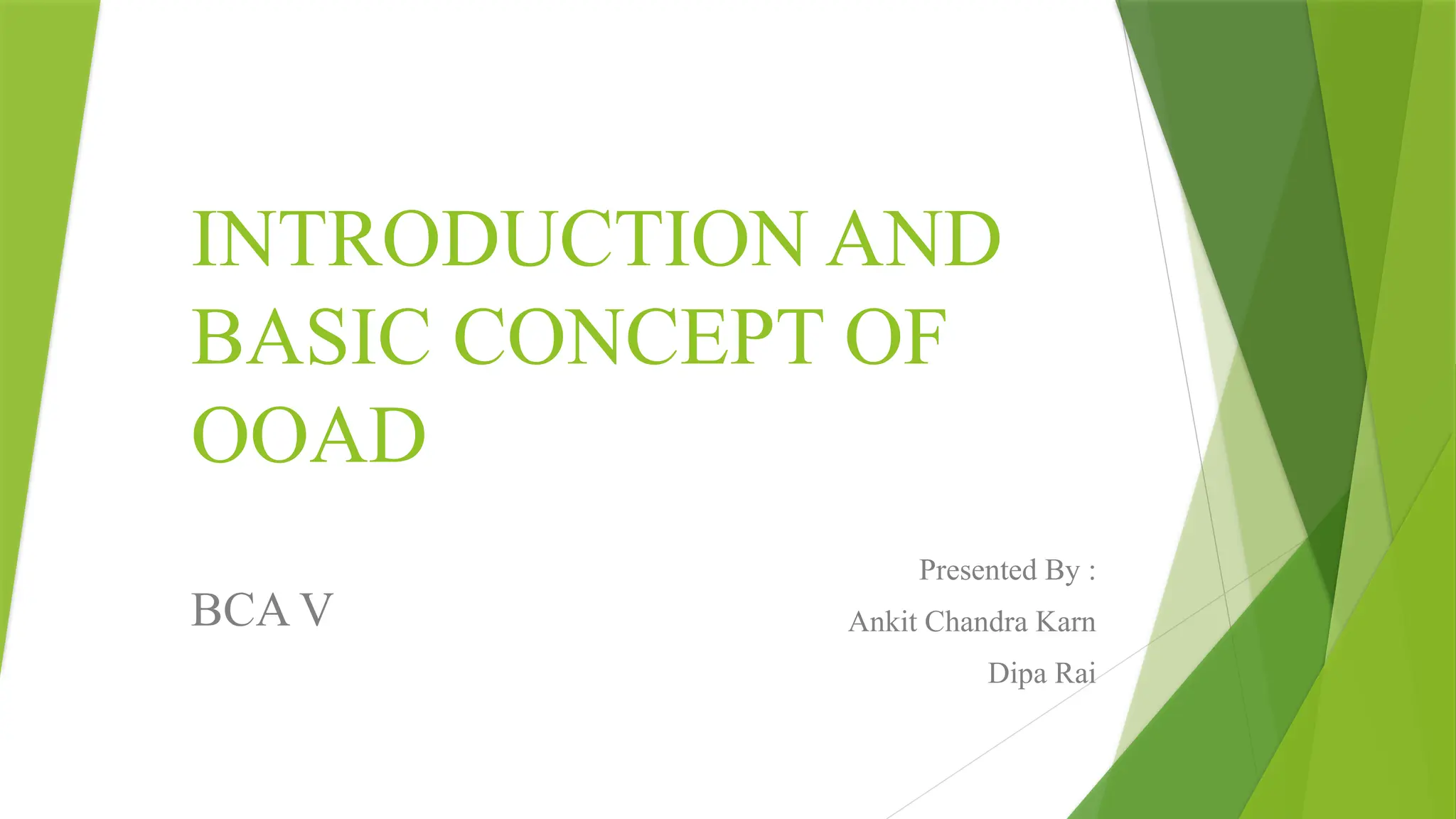 INTRODUCTION AND BASIC CONCEPT OF OOAD

BCA V

Presented By :

Ankit Chandra Karn

Dipa Rai